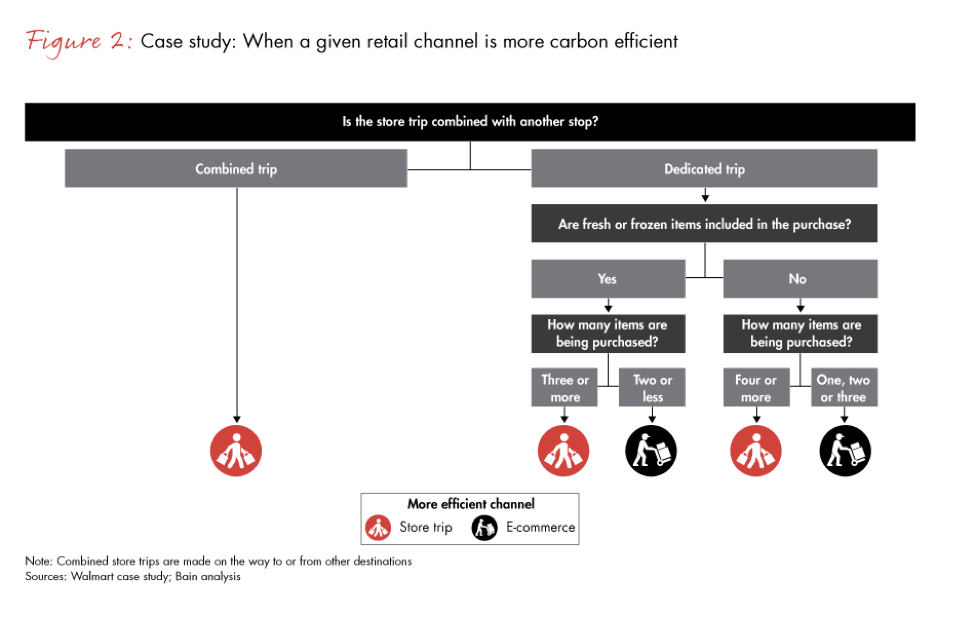 Figure 2: Case study: When a given retail channel is more carbon efficient

Is the store trip combined with another stop?

Combined trip

Dedicated trip

Are fresh or frozen items included in the purchase?

Yes

No

How many items are being purchased?

How many items are being purchased?

Three or more

Two or less

Four or more

One, two or three

More efficient channel

Store trip

E-commerce

Note: Combined store trips are made on the way to or from other destinations
Sources: Walmart case study; Bain analysis